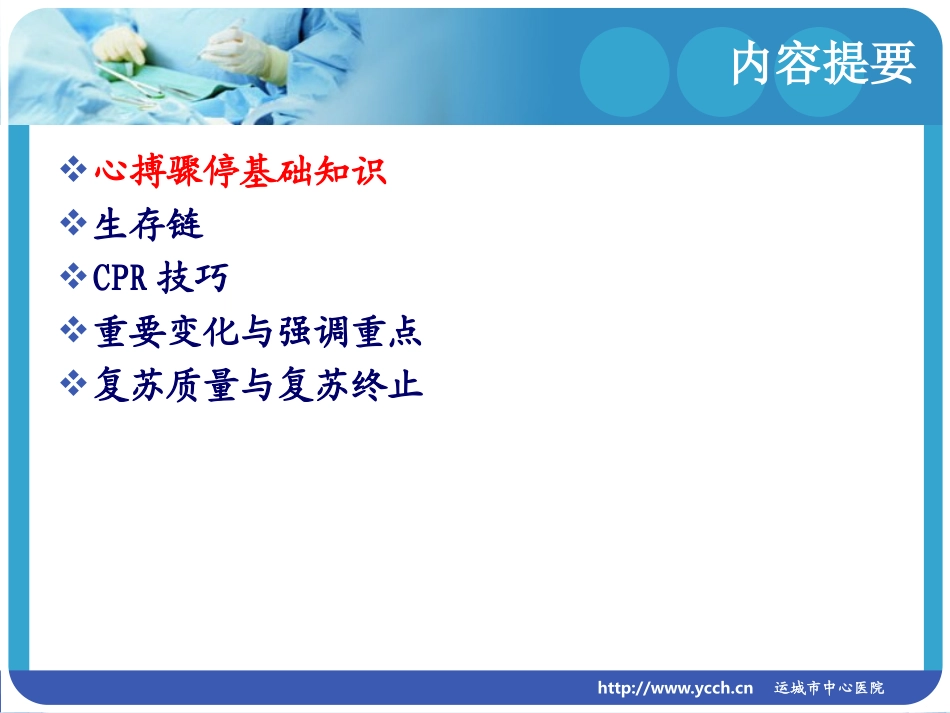 内容提要

❖心搏骤停基础知识
❖生存链
❖CPR 技巧
❖重要变化与强调重点
❖复苏质量与复苏终止

http://www.ycch.cn 运城市中心医院